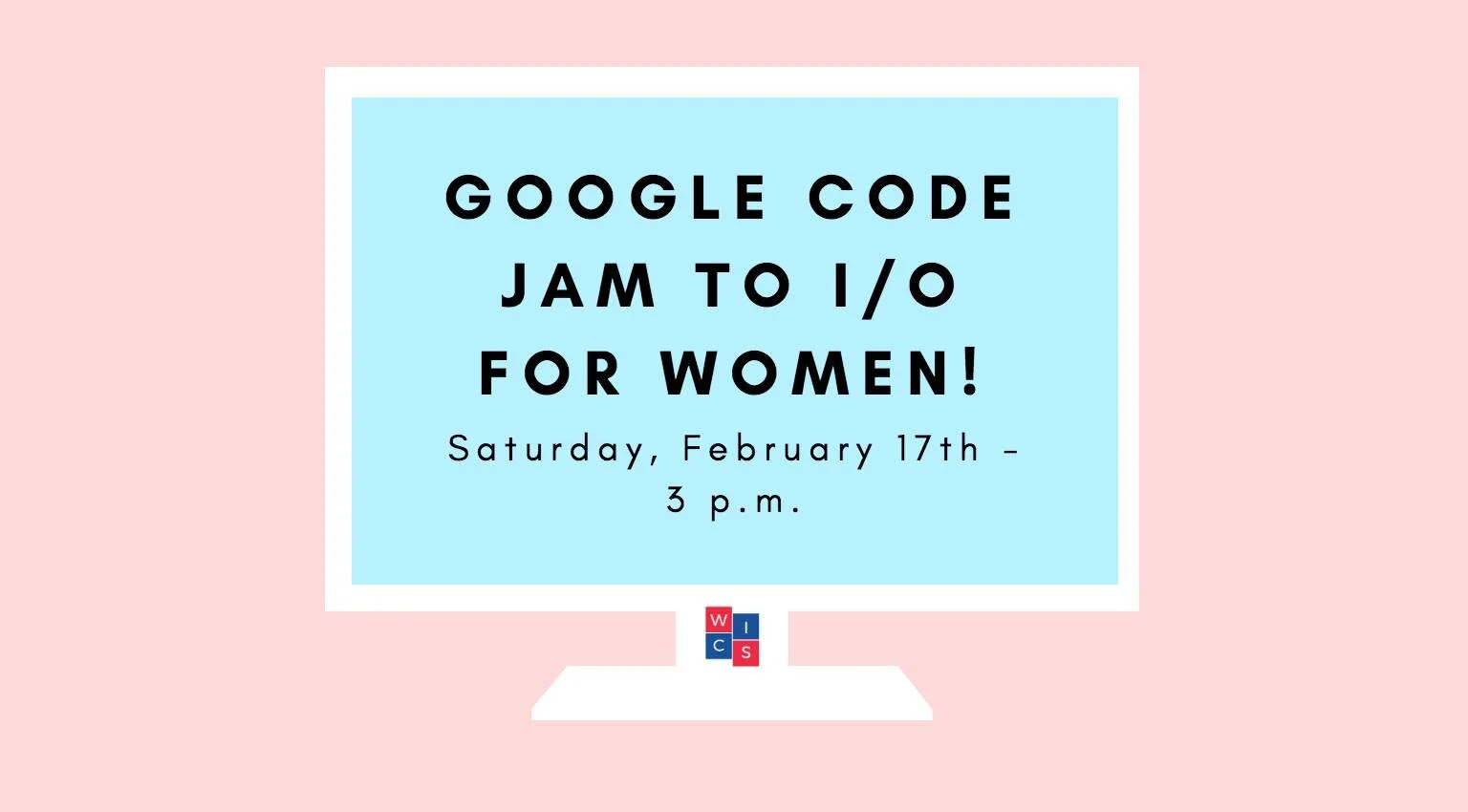 GOOGLE CODE JAM TO I/O FOR WOMEN!

Saturday, February 17th - 3 p.m.

W I C S